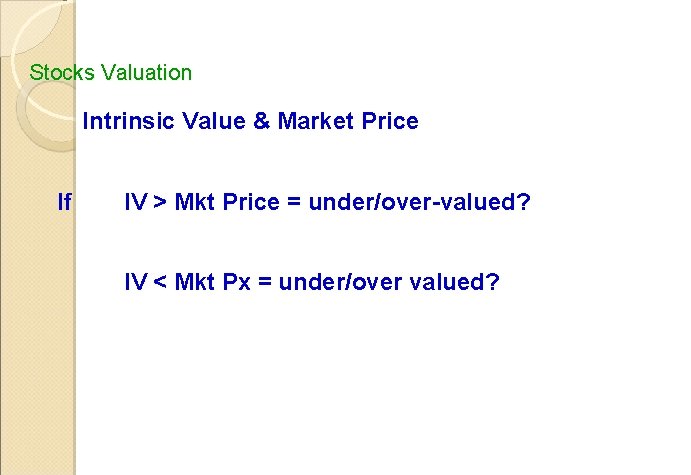 Stocks Valuation

Intrinsic Value & Market Price

If IV > Mkt Price = under/over-valued?

IV < Mkt Px = under/over valued?